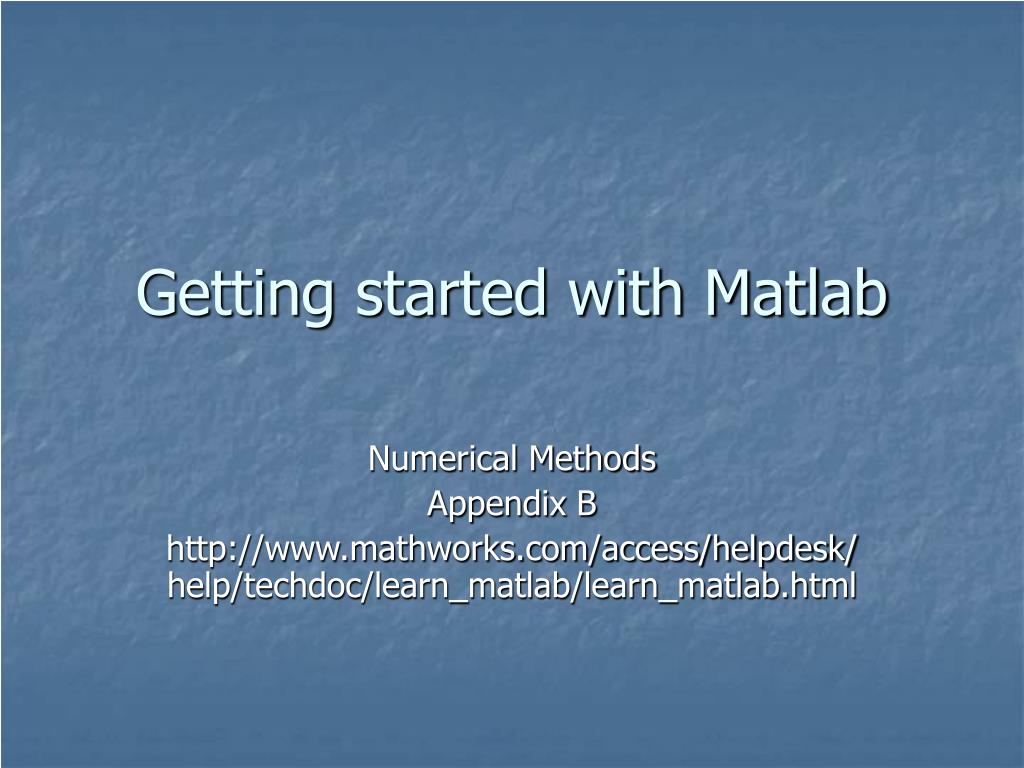 Getting started with Matlab

Numerical Methods
Appendix B
http://www.mathworks.com/access/helpdesk/help/techdoc/learn_matlab/learn_matlab.html